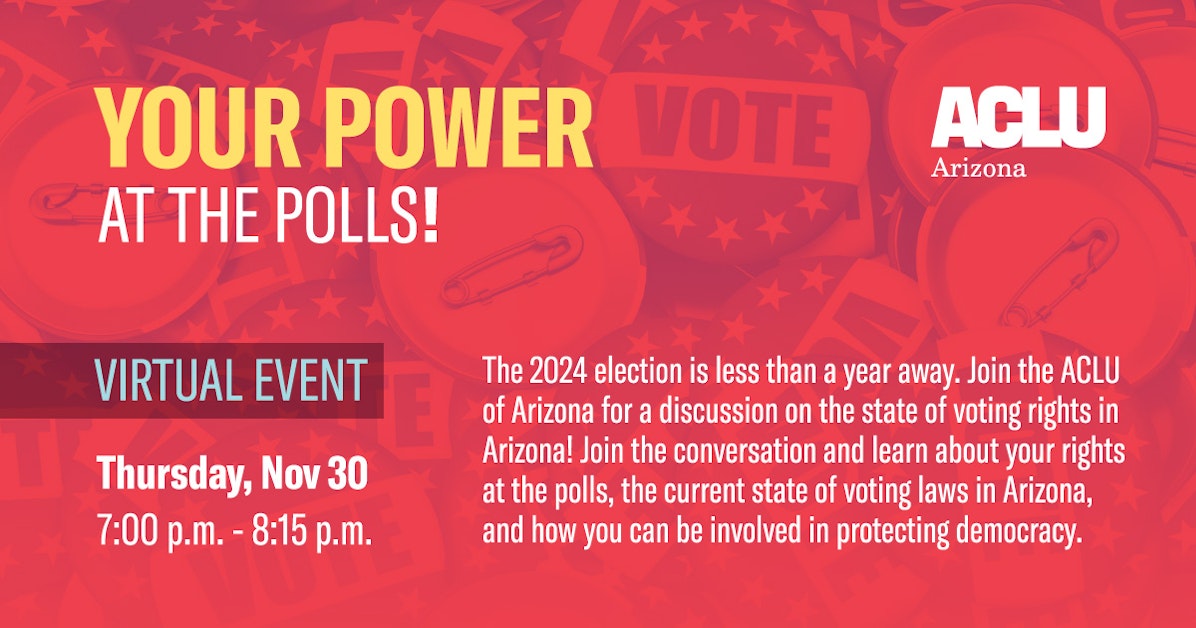 YOUR POWER
AT THE POLLS!

ACLU
Arizona

VOTE

VIRTUAL EVENT

Thursday, Nov 30
7:00 p.m. - 8:15 p.m.

The 2024 election is less than a year away. Join the ACLU of Arizona for a discussion on the state of voting rights in Arizona! Join the conversation and learn about your rights at the polls, the current state of voting laws in Arizona, and how you can be involved in protecting democracy.